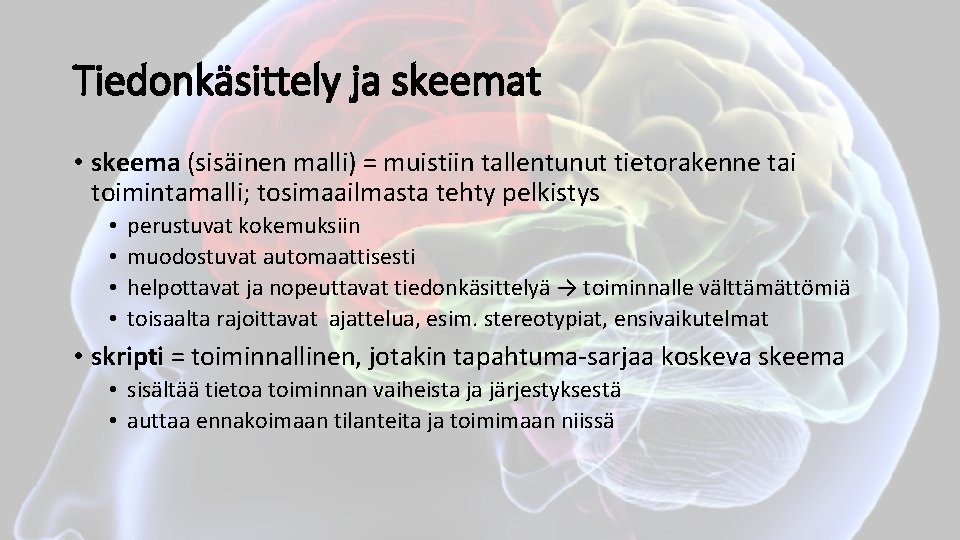 Tiedonkäsittely ja skeemat

• skeema (sisäinen malli) = muistiin tallentunut tietorakenne tai toimintamalli; tosimaailmasta tehty pelkistys
  • perustuvat kokemuksiin
  • muodostuvat automaattisesti
  • helpottavat ja nopeuttavat tiedonkäsittelyä → toiminnalle välttämättömiä
  • toisaalta rajoittavat ajattelua, esim. stereotypiat, ensivaikutelmat
• skripti = toiminnallinen, jotakin tapahtuma-sarjaa koskeva skeema
  • sisältää tietoa toiminnan vaiheista ja järjestyksestä
  • auttaa ennakoimaan tilanteita ja toimimaan niissä